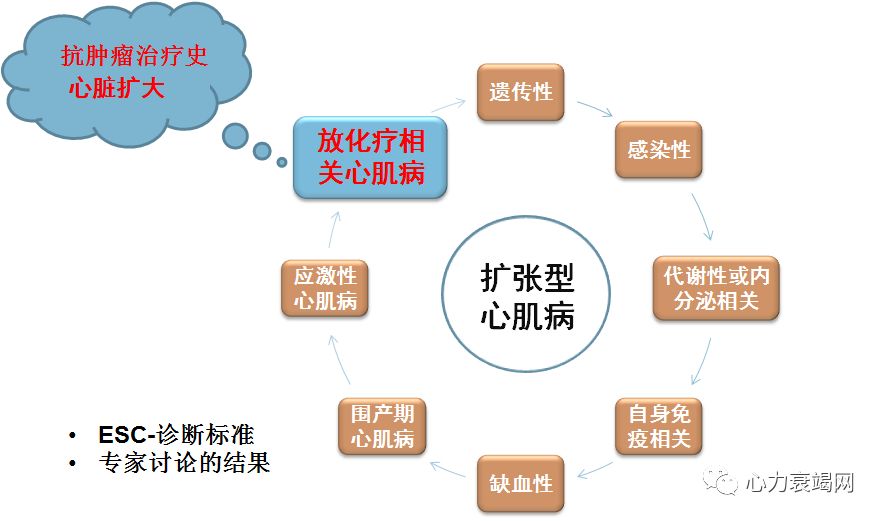 抗肿瘤治疗史
心脏扩大

放化疗相关心肌病

遗传性

感染性

代谢性或内分泌相关

自身免疫相关

缺血性

围产期心肌病

应激性心肌病

扩张型心肌病

• ESC-诊断标准
• 专家讨论的结果

心力衰竭网